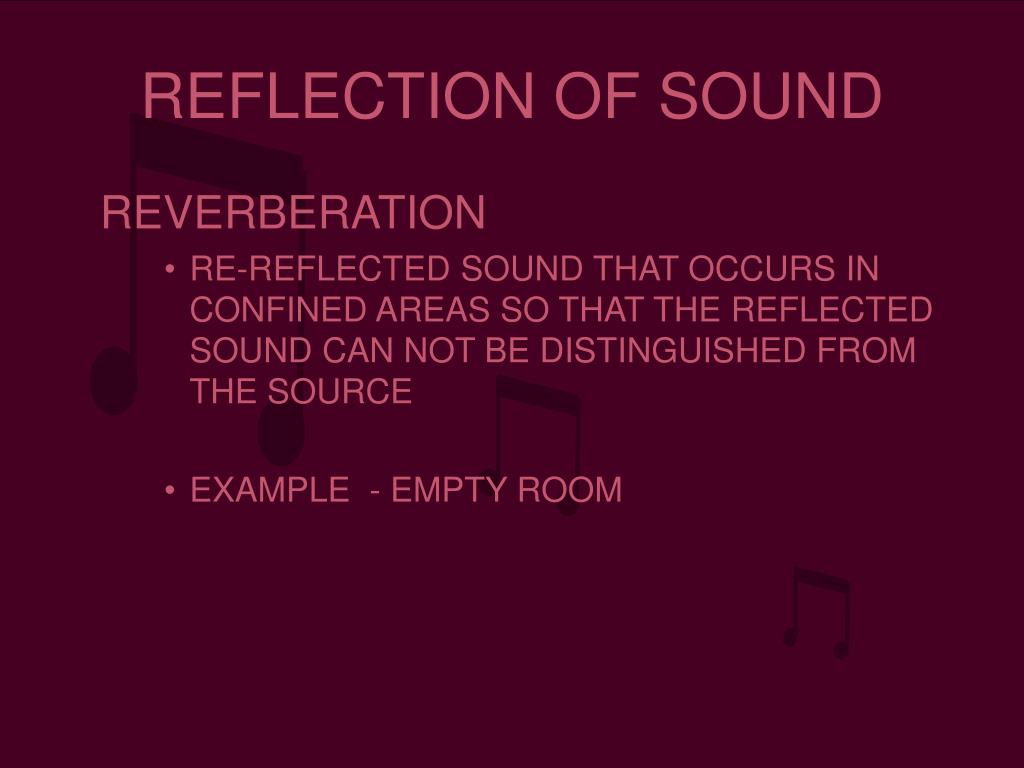 REFLECTION OF SOUND

REVERBERATION

• RE-REFLECTED SOUND THAT OCCURS IN CONFINED AREAS SO THAT THE REFLECTED SOUND CAN NOT BE DISTINGUISHED FROM THE SOURCE

• EXAMPLE  - EMPTY ROOM